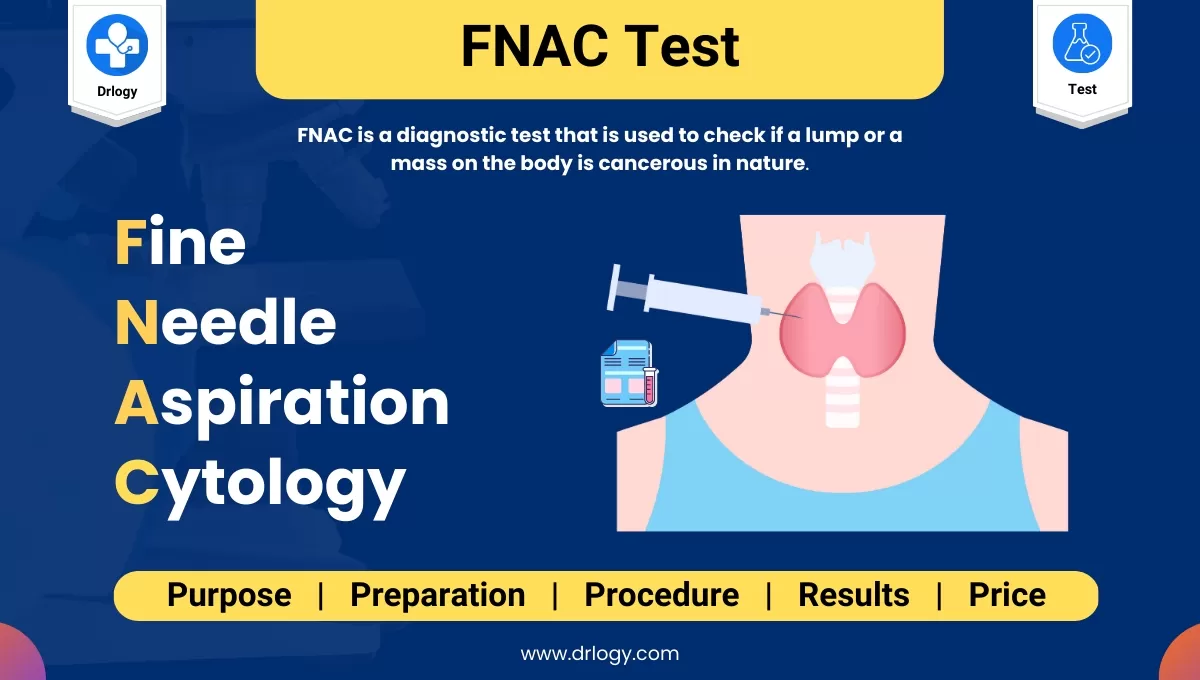 Drlogy

FNAC Test

Test

FNAC is a diagnostic test that is used to check if a lump or a mass on the body is cancerous in nature.

Fine
Needle
Aspiration
Cytology

Purpose | Preparation | Procedure | Results | Price

www.drlogy.com